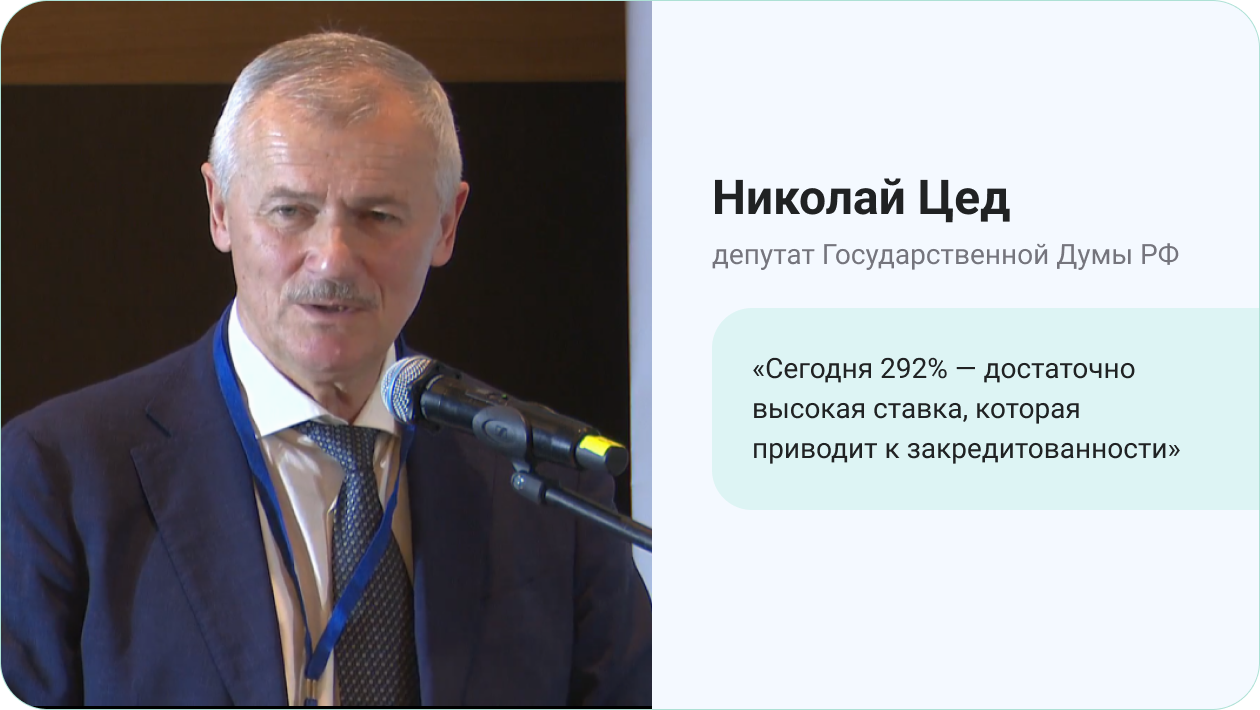 Николай Цед

депутат Государственной Думы РФ

«Сегодня 292% — достаточно высокая ставка, которая приводит к закредитованности»